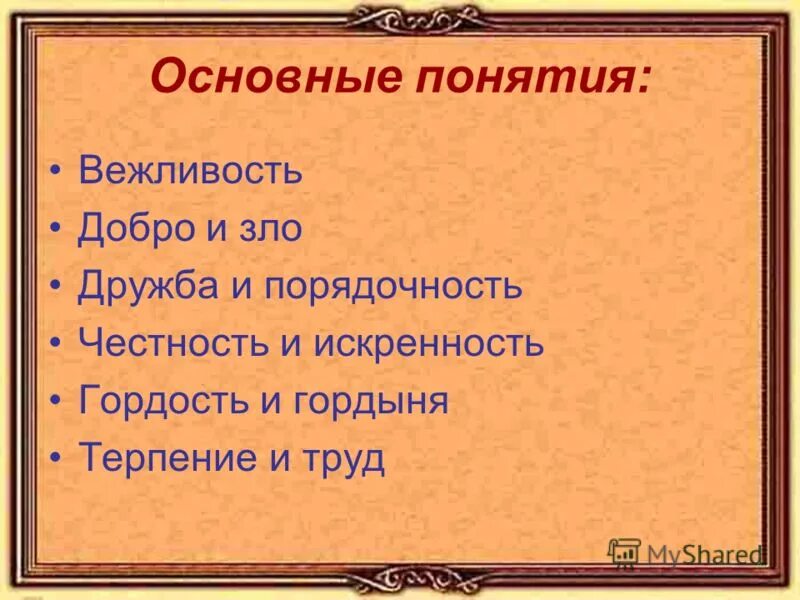 Основные понятия:

• Вежливость
• Добро и зло
• Дружба и порядочность
• Честность и искренность
• Гордость и гордыня
• Терпение и труд

MyShared